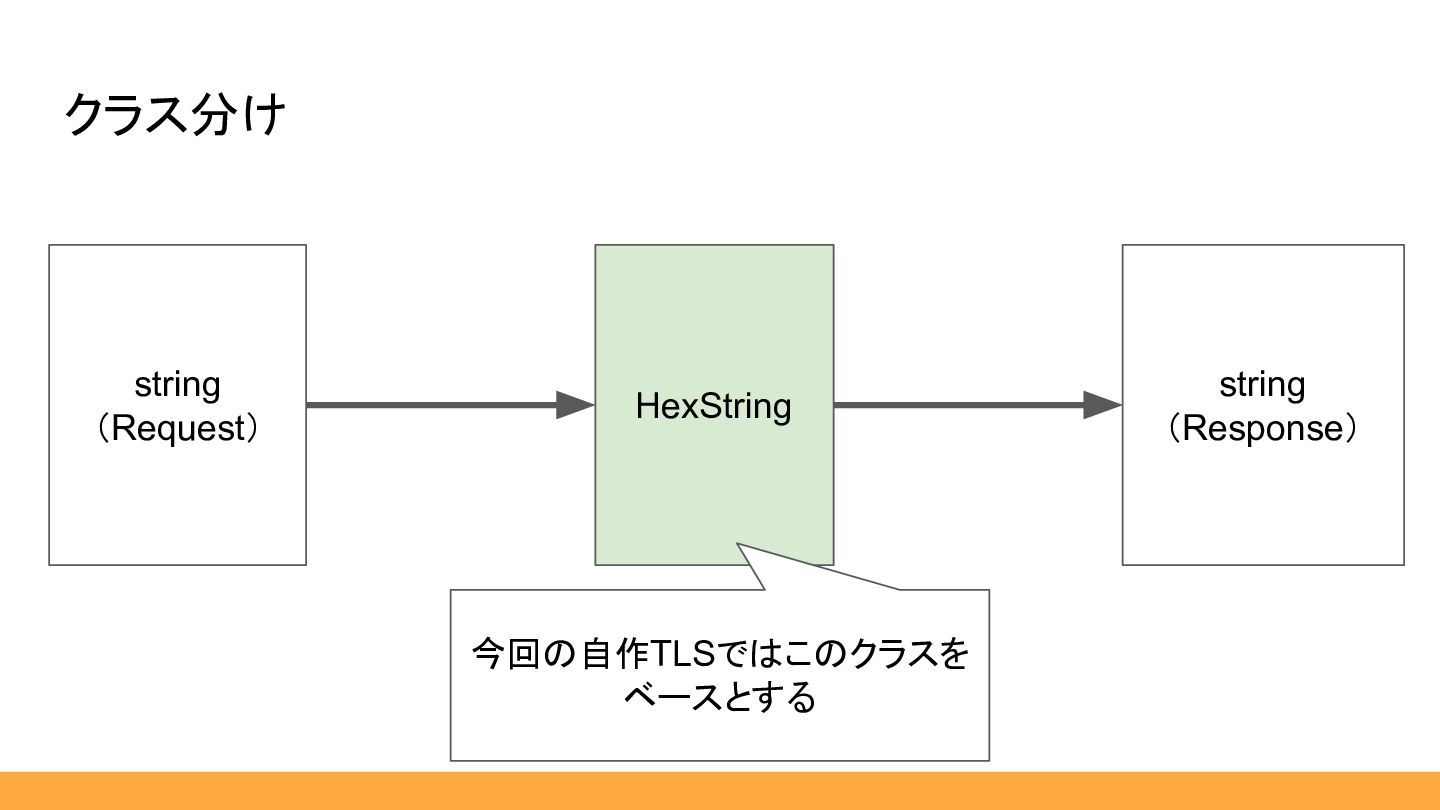 クラス分け

string
（Request）

HexString

string
（Response）

今回の自作TLSではこのクラスをベースとする